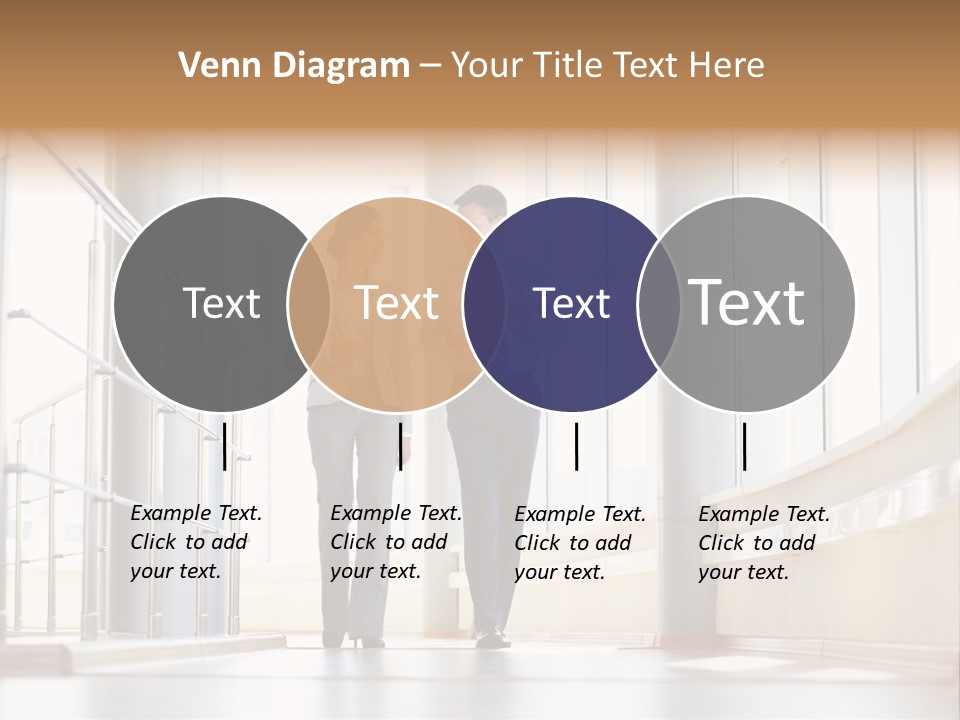 Venn Diagram – Your Title Text Here

Text

Text

Text

Text

Example Text. Click to add your text.

Example Text. Click to add your text.

Example Text. Click to add your text.

Example Text. Click to add your text.